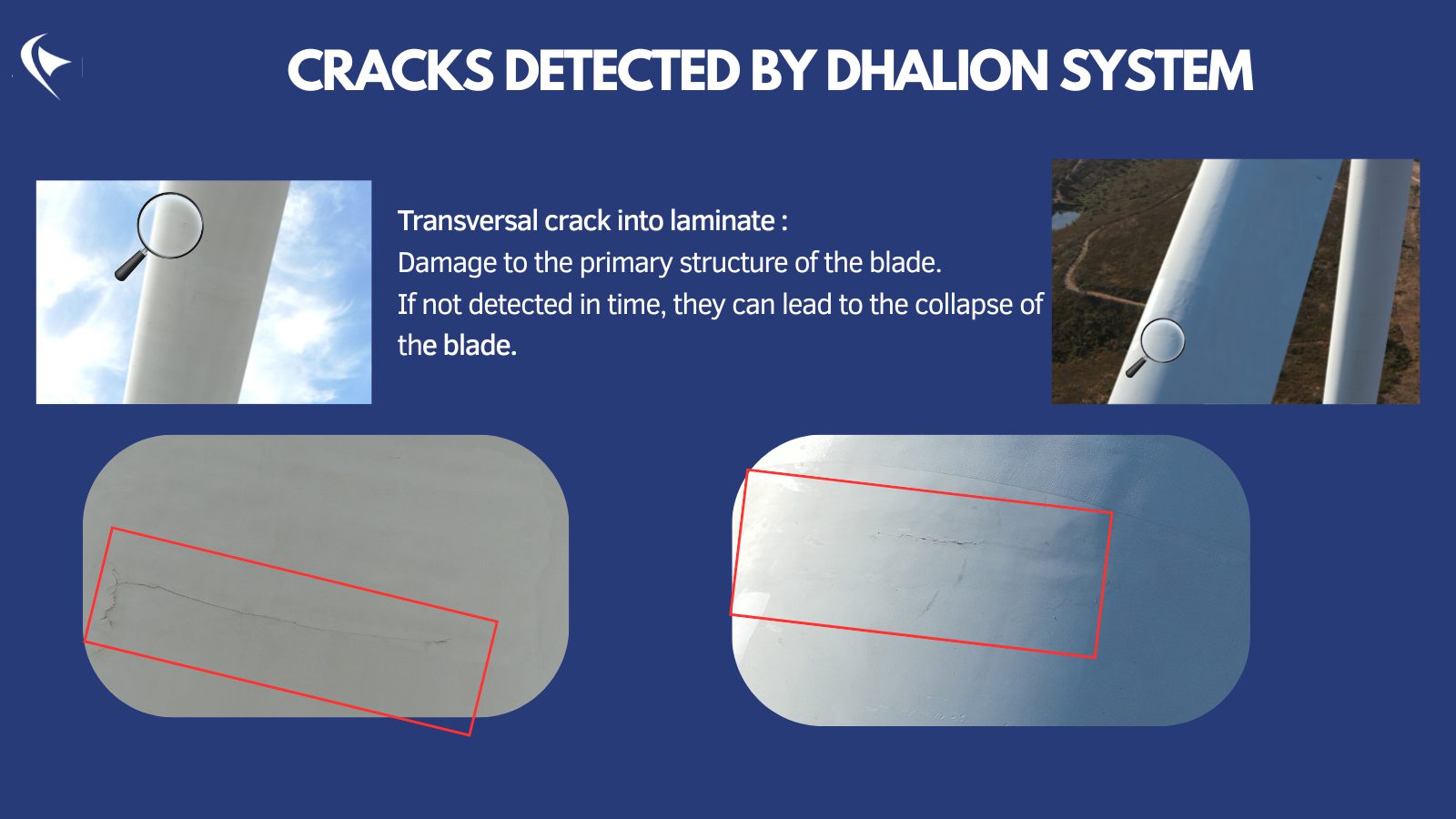 CRACKS DETECTED BY DHALION SYSTEM

Transversal crack into laminate :
Damage to the primary structure of the blade.
If not detected in time, they can lead to the collapse of the blade.